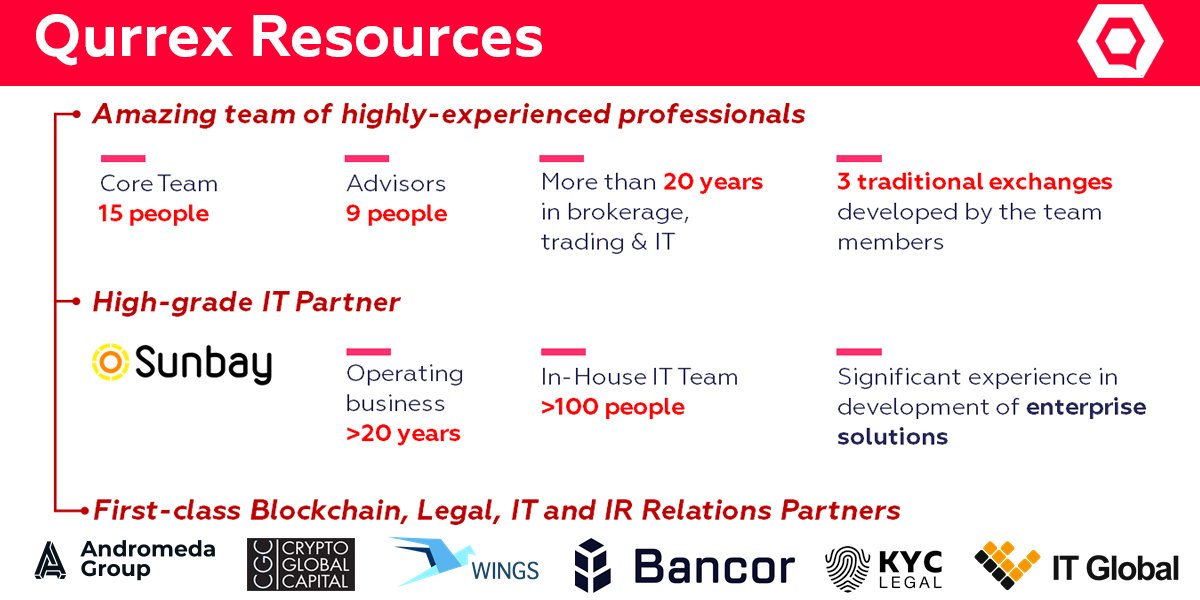 Qurrex Resources

Amazing team of highly-experienced professionals

Core Team
15 people

Advisors
9 people

More than 20 years in brokerage, trading & IT

3 traditional exchanges developed by the team members

High-grade IT Partner

Sunbay

Operating business
>20 years

In-House IT Team
>100 people

Significant experience in development of enterprise solutions

First-class Blockchain, Legal, IT and IR Relations Partners

Andromeda Group

CGC CRYPTO GLOBAL CAPITAL

WINGS

Bancor

KYC LEGAL

IT Global